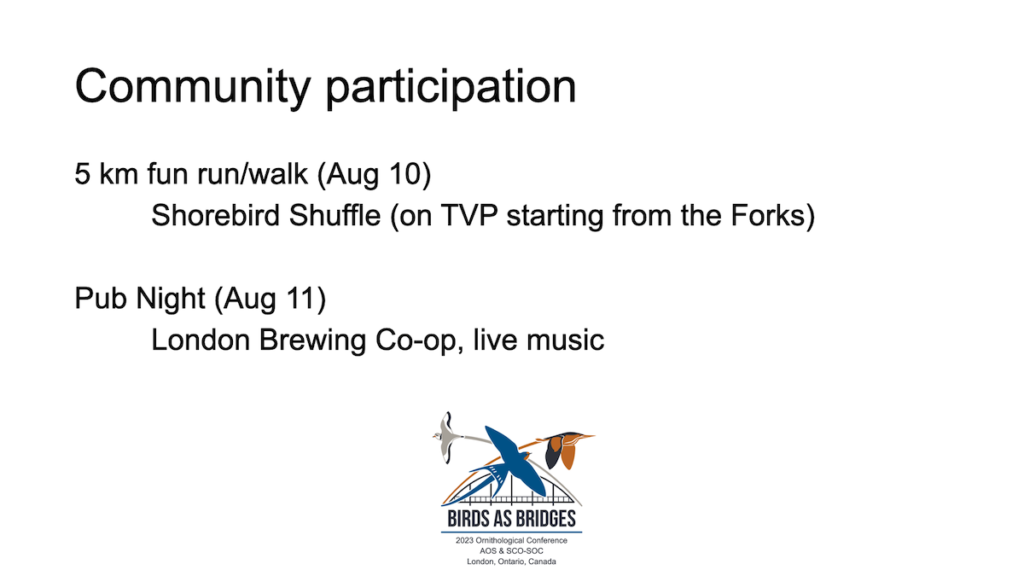 Community participation

5 km fun run/walk (Aug 10)
Shorebird Shuffle (on TVP starting from the Forks)

Pub Night (Aug 11)
London Brewing Co-op, live music

BIRDS AS BRIDGES
2023 Ornithological Conference
AOS & SCO-SOC
London, Ontario, Canada